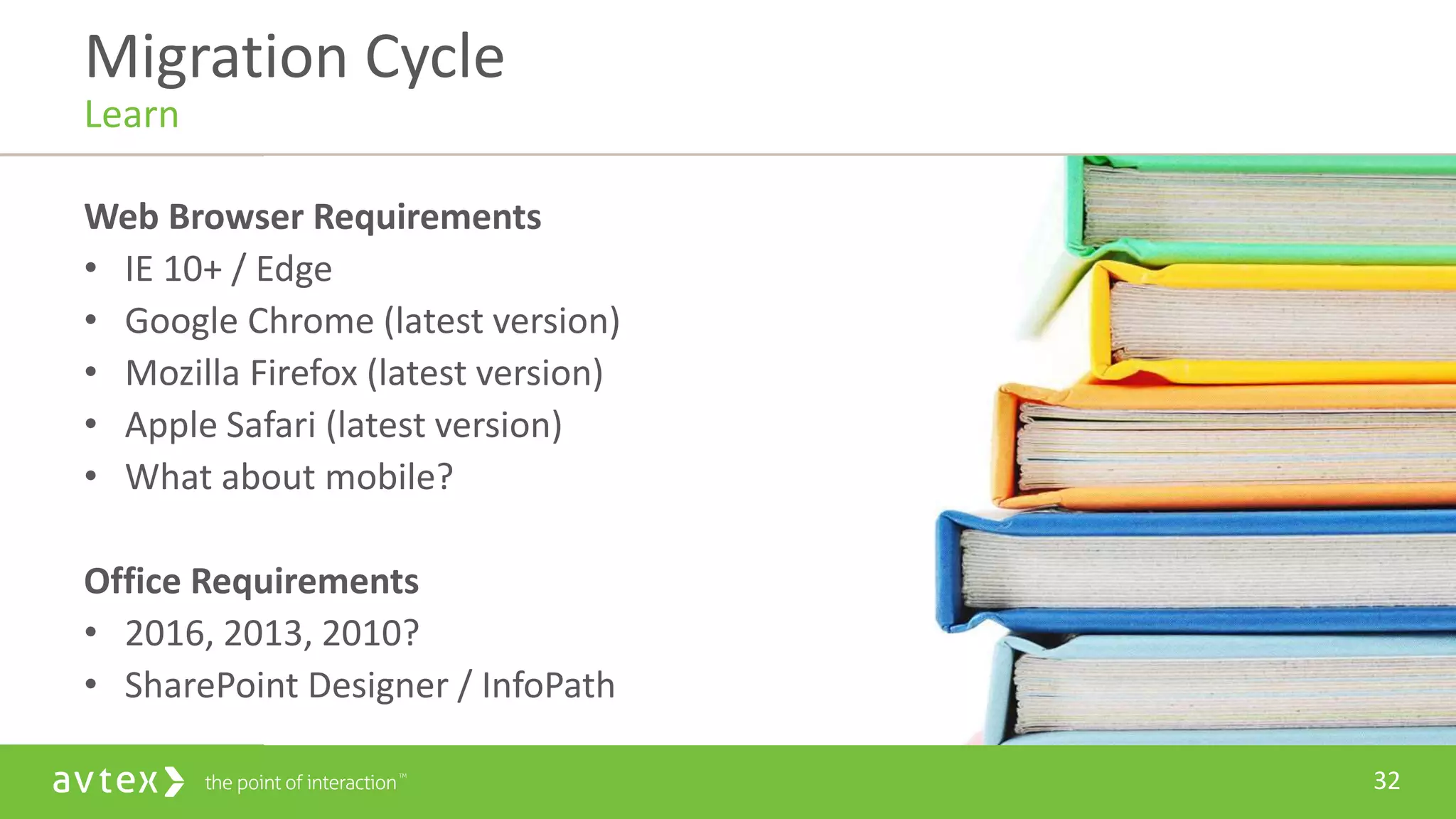 Migration Cycle
Learn

Web Browser Requirements
• IE 10+ / Edge
• Google Chrome (latest version)
• Mozilla Firefox (latest version)
• Apple Safari (latest version)
• What about mobile?

Office Requirements
• 2016, 2013, 2010?
• SharePoint Designer / InfoPath

avtex the point of interaction™

32